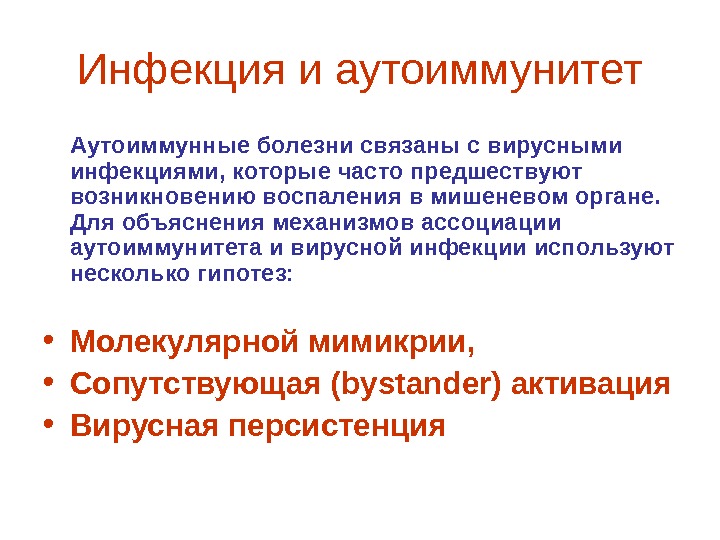 Инфекция и аутоиммунитет

Аутоиммунные болезни связаны с вирусными инфекциями, которые часто предшествуют возникновению воспаления в мишеневом органе. Для объяснения механизмов ассоциации аутоиммунитета и вирусной инфекции используют несколько гипотез:

• Молекулярной мимикрии,
• Сопутствующая (bystander) активация
• Вирусная персистенция